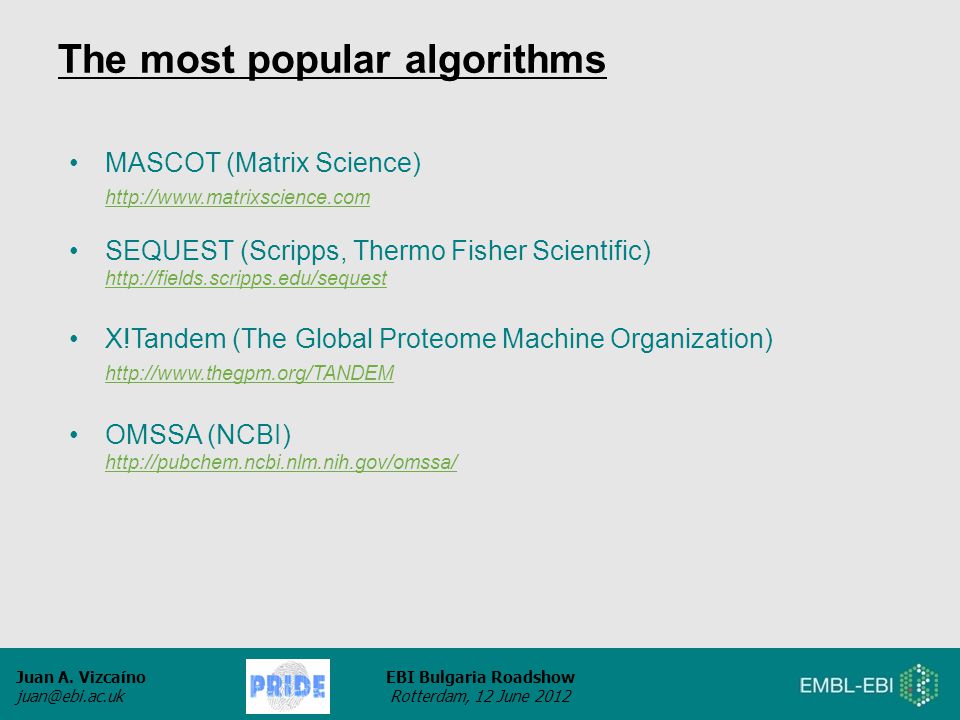 The most popular algorithms

• MASCOT (Matrix Science)
http://www.matrixscience.com

• SEQUEST (Scripps, Thermo Fisher Scientific)
http://fields.scripps.edu/sequest

• X!Tandem (The Global Proteome Machine Organization)
http://www.thegpm.org/TANDEM

• OMSSA (NCBI)
http://pubchem.ncbi.nlm.nih.gov/omssa/

Juan A. Vizcaíno
juan@ebi.ac.uk

PRIDE

EBI Bulgaria Roadshow
Rotterdam, 12 June 2012

EMBL-EBI